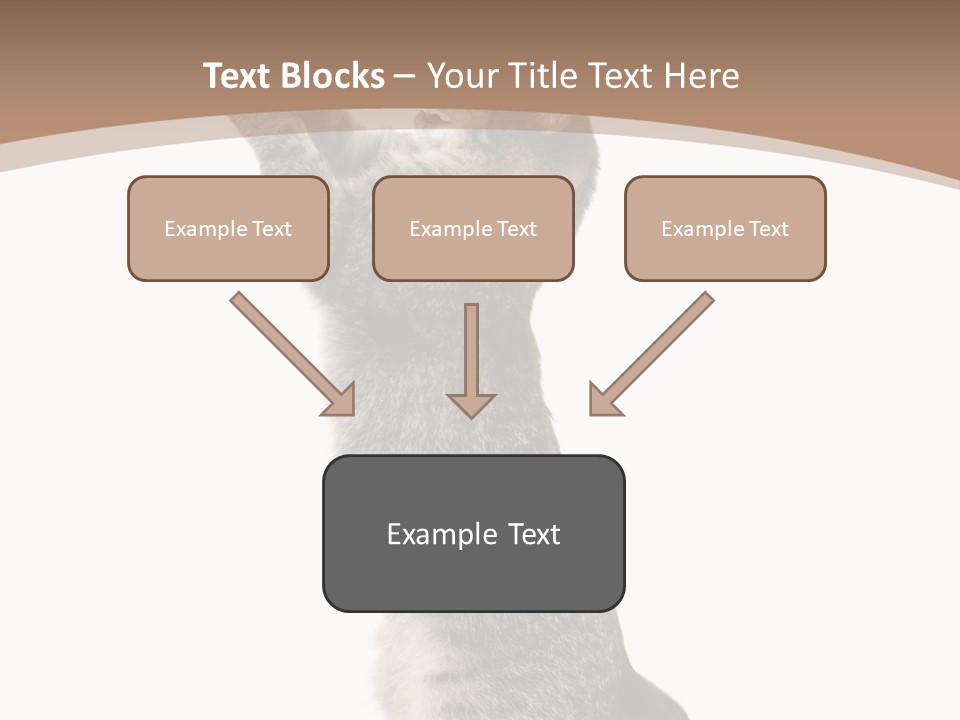 Text Blocks – Your Title Text Here

Example Text

Example Text

Example Text

Example Text